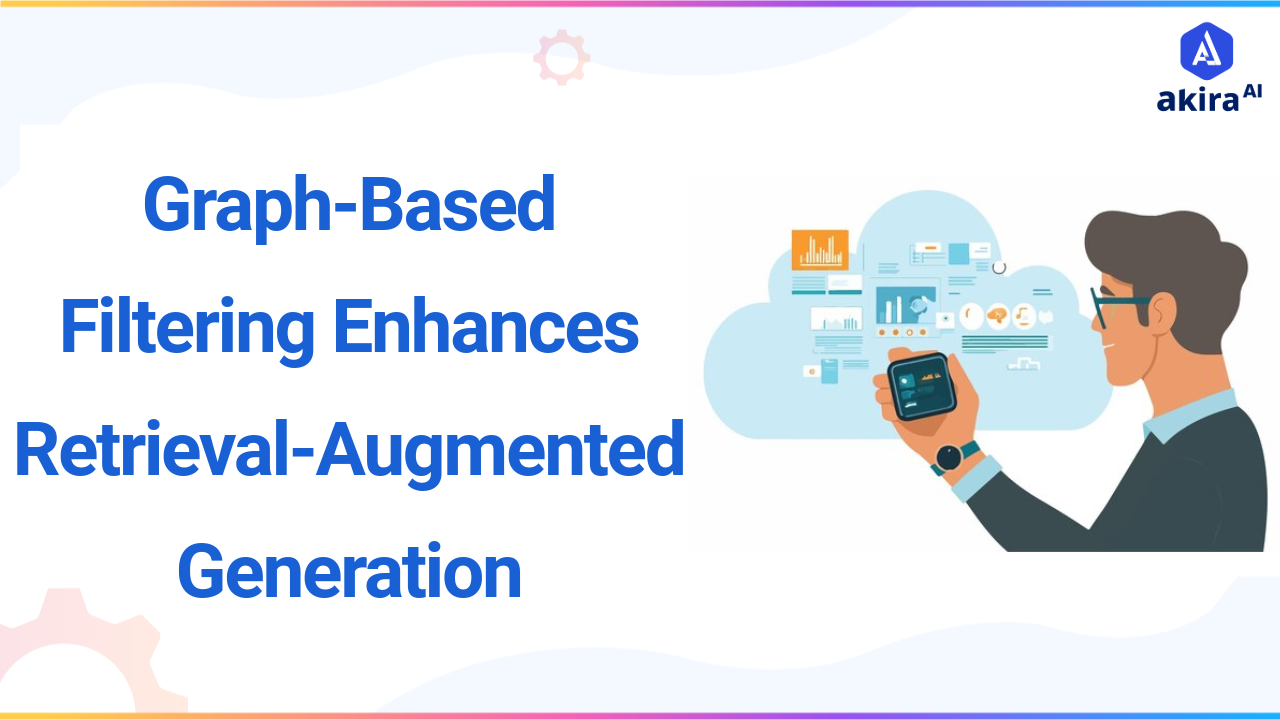 akira AI

Graph-Based Filtering Enhances Retrieval-Augmented Generation